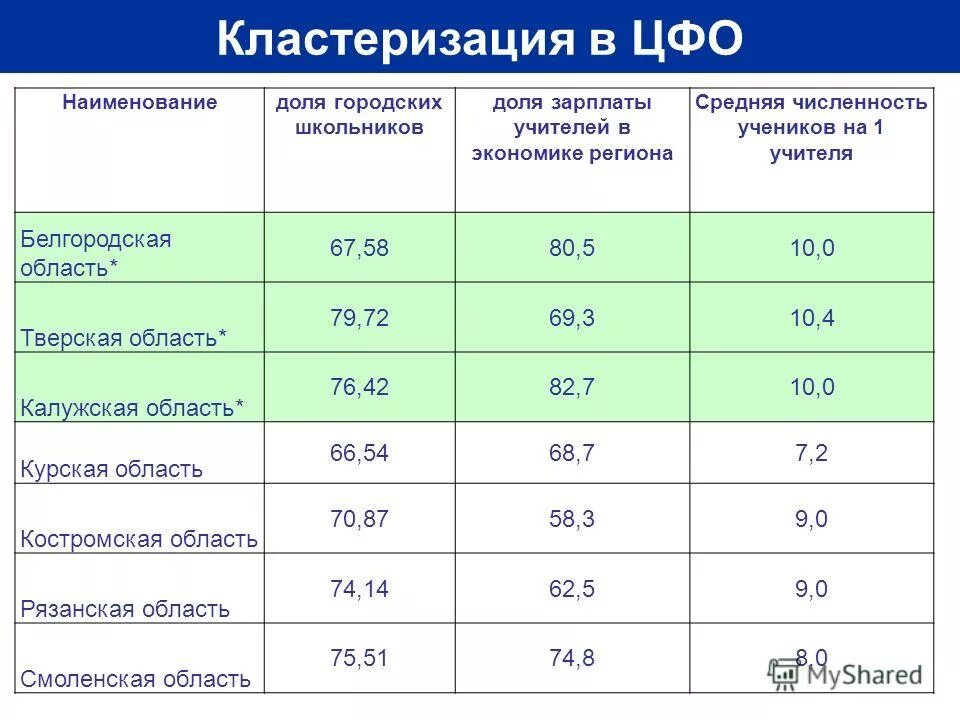 Кластеризация в ЦФО

| Наименование | доля городских школьников | доля зарплаты учителей в экономике региона | Средняя численность учеников на 1 учителя |
|---|---|---|---|
| Белгородская область* | 67,58 | 80,5 | 10,0 |
| Тверская область* | 79,72 | 69,3 | 10,4 |
| Калужская область* | 76,42 | 82,7 | 10,0 |
| Курская область | 66,54 | 68,7 | 7,2 |
| Костромская область | 70,87 | 58,3 | 9,0 |
| Рязанская область | 74,14 | 62,5 | 9,0 |
| Смоленская область | 75,51 | 74,8 | 8,0 |

MyShared